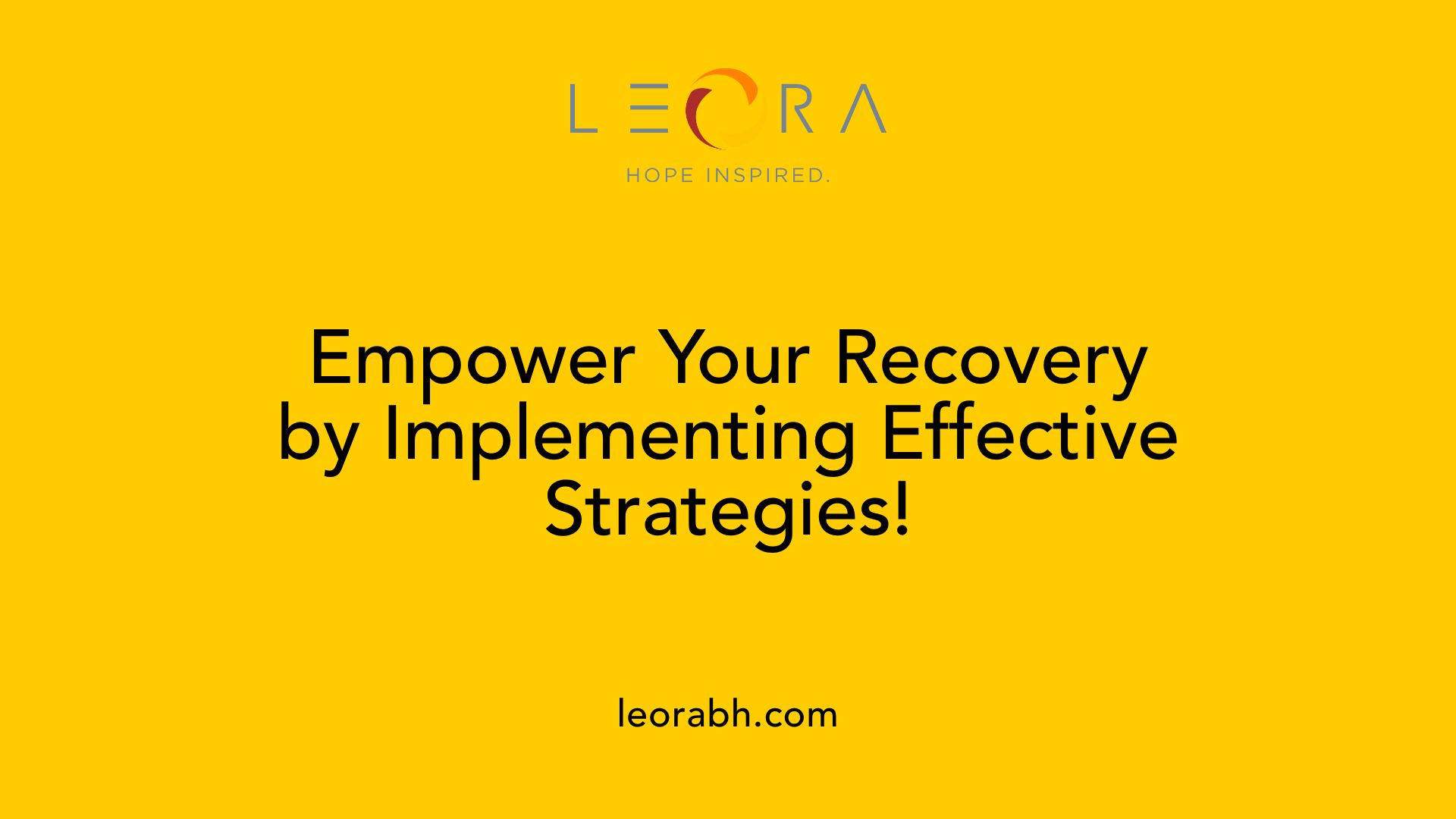 LEORA

HOPE INSPIRED.

Empower Your Recovery by Implementing Effective Strategies!

leorabh.com